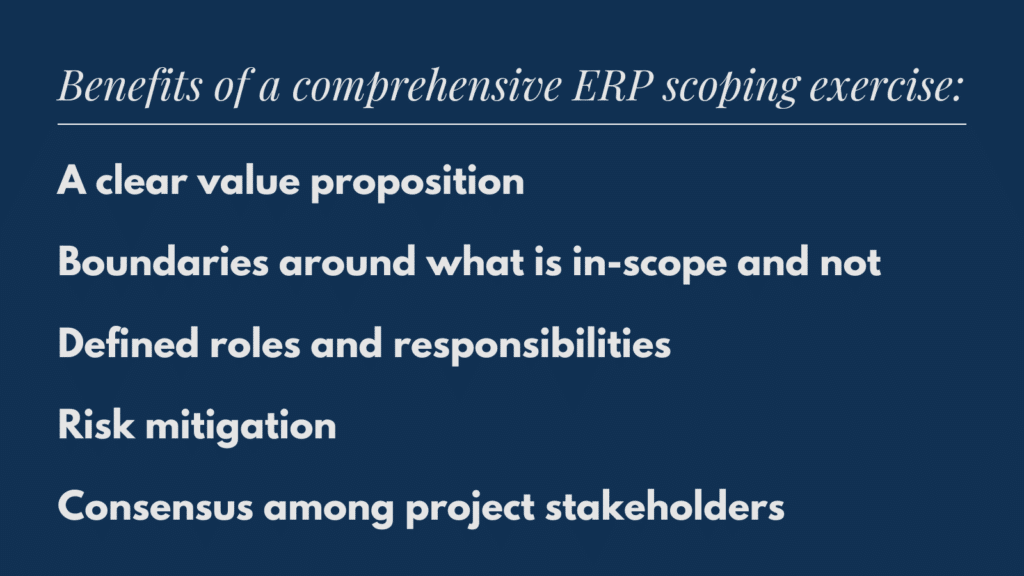 Benefits of a comprehensive ERP scoping exercise:

A clear value proposition

Boundaries around what is in-scope and not

Defined roles and responsibilities

Risk mitigation

Consensus among project stakeholders